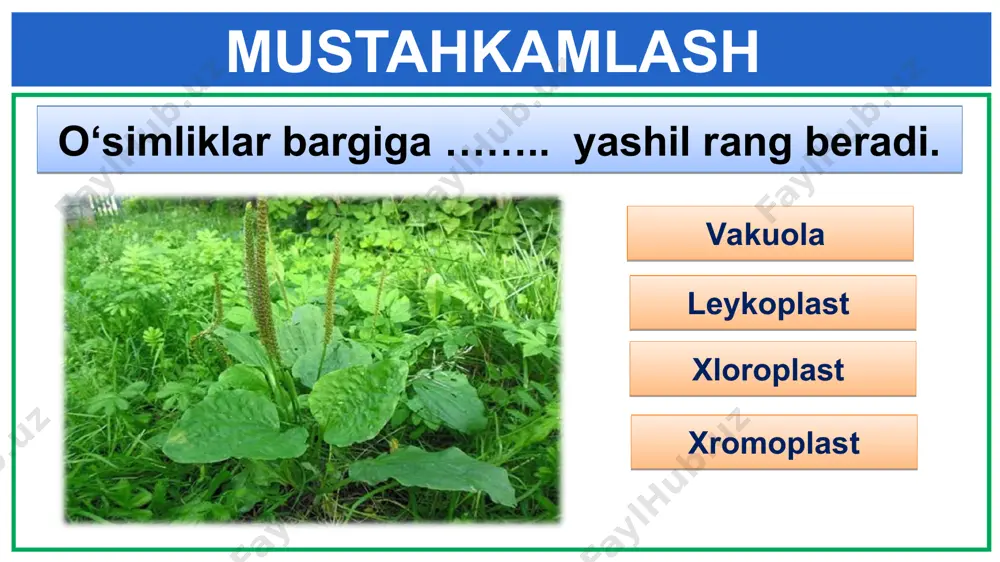 MUSTAHKAMLASH

O‘simliklar bargiga …….. yashil rang beradi.

Vakuola

Leykoplast

Xloroplast

Xromoplast

FaylHub.uz